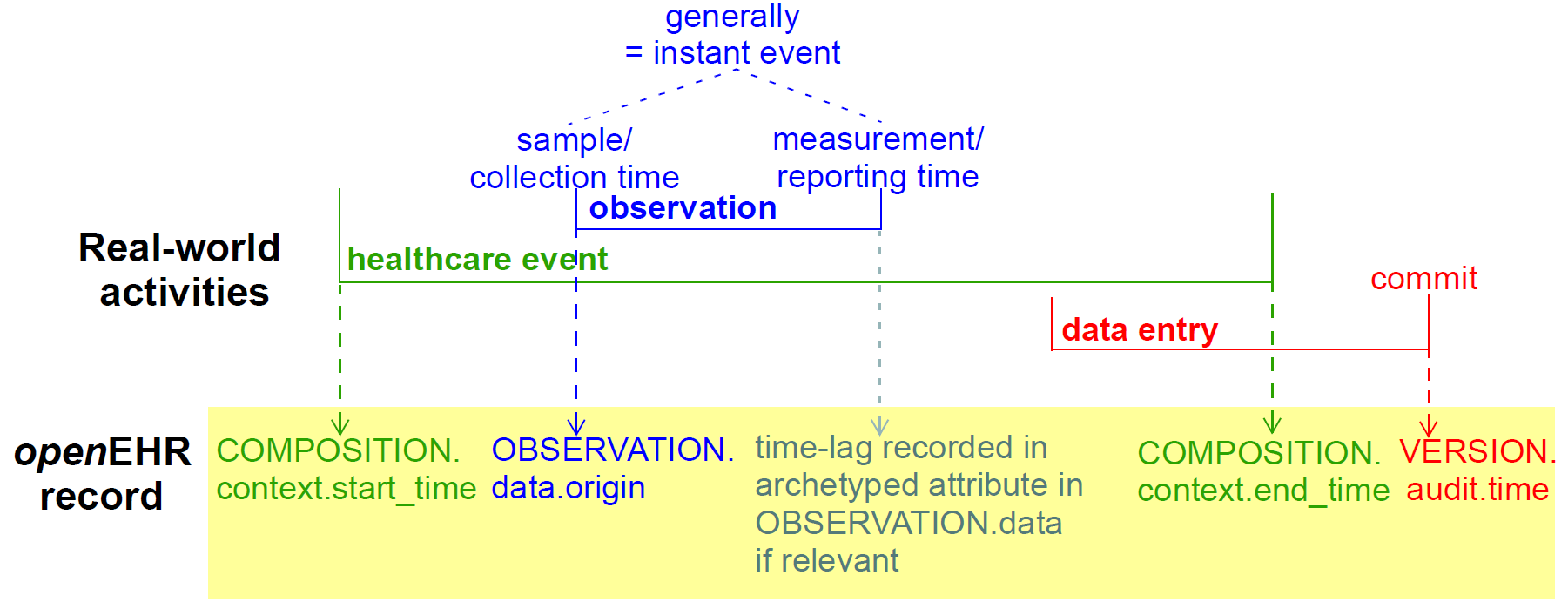 generally
= instant event

sample/
collection time

measurement/
reporting time

observation

Real-world
activities

healthcare event

commit

data entry

openEHR
record

COMPOSITION.
context.start_time

OBSERVATION.
data.origin

time-lag recorded in
archetyped attribute in
OBSERVATION.data
if relevant

COMPOSITION.
context.end_time

VERSION.
audit.time